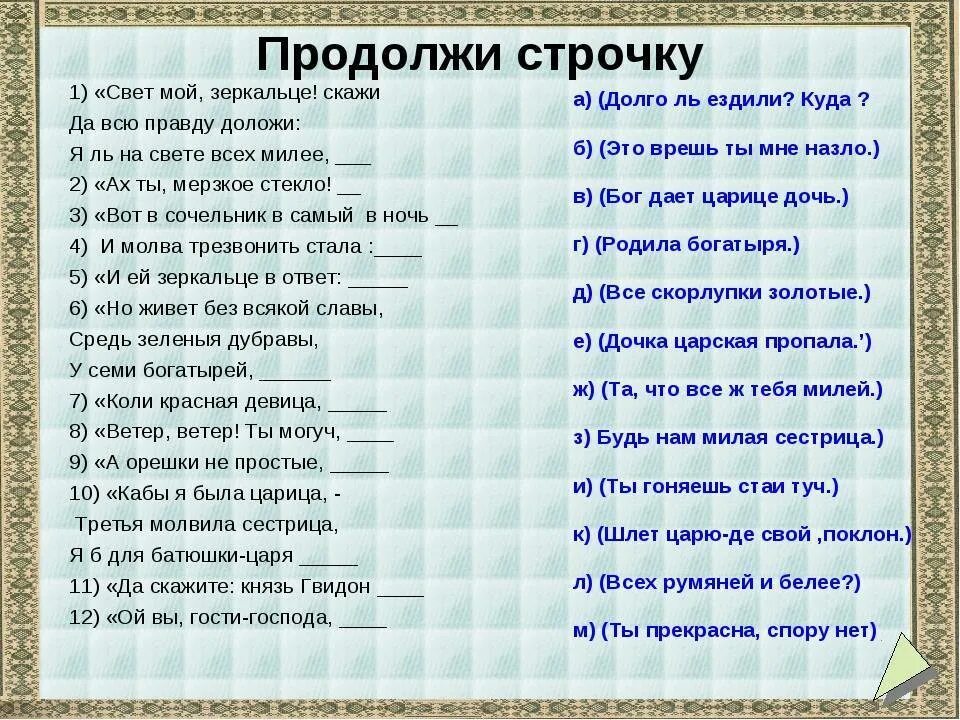 Продолжи строчку

1) «Свет мой, зеркальце! скажи
Да всю правду доложи:
Я ль на свете всех милее, ___
2) «Ах ты, мерзкое стекло! __
3) «Вот в сочельник в самый в ночь __
4) И молва трезвонить стала :____
5) «И ей зеркальце в ответ: _____
6) «Но живет без всякой славы,
Средь зеленыя дубравы,
У семи богатырей, ______
7) «Коли красная девица, _____
8) «Ветер, ветер! Ты могуч, ____
9) «А орешки не простые, _____
10) «Кабы я была царица, -
Третья молвила сестрица,
Я б для батюшки-царя _____
11) «Да скажите: князь Гвидон ____
12) «Ой вы, гости-господа, ____

а) (Долго ль ездили? Куда ?
б) (Это врешь ты мне назло.)
в) (Бог дает царице дочь.)
г) (Родила богатыря.)
д) (Все скорлупки золотые.)
е) (Дочка царская пропала.')
ж) (Та, что все ж тебя милей.)
з) Будь нам милая сестрица.)
и) (Ты гоняешь стаи туч.)
к) (Шлет царю-де свой ,поклон.)
л) (Всех румяней и белее?)
м) (Ты прекрасна, спору нет)